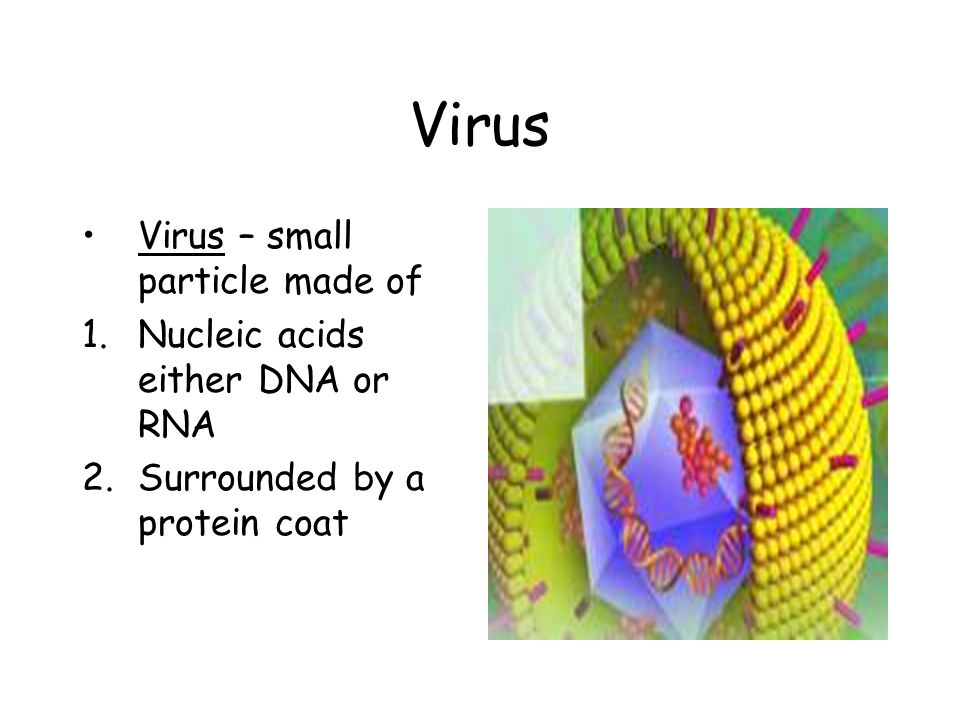 Virus

• Virus – small particle made of
1. Nucleic acids either DNA or RNA
2. Surrounded by a protein coat